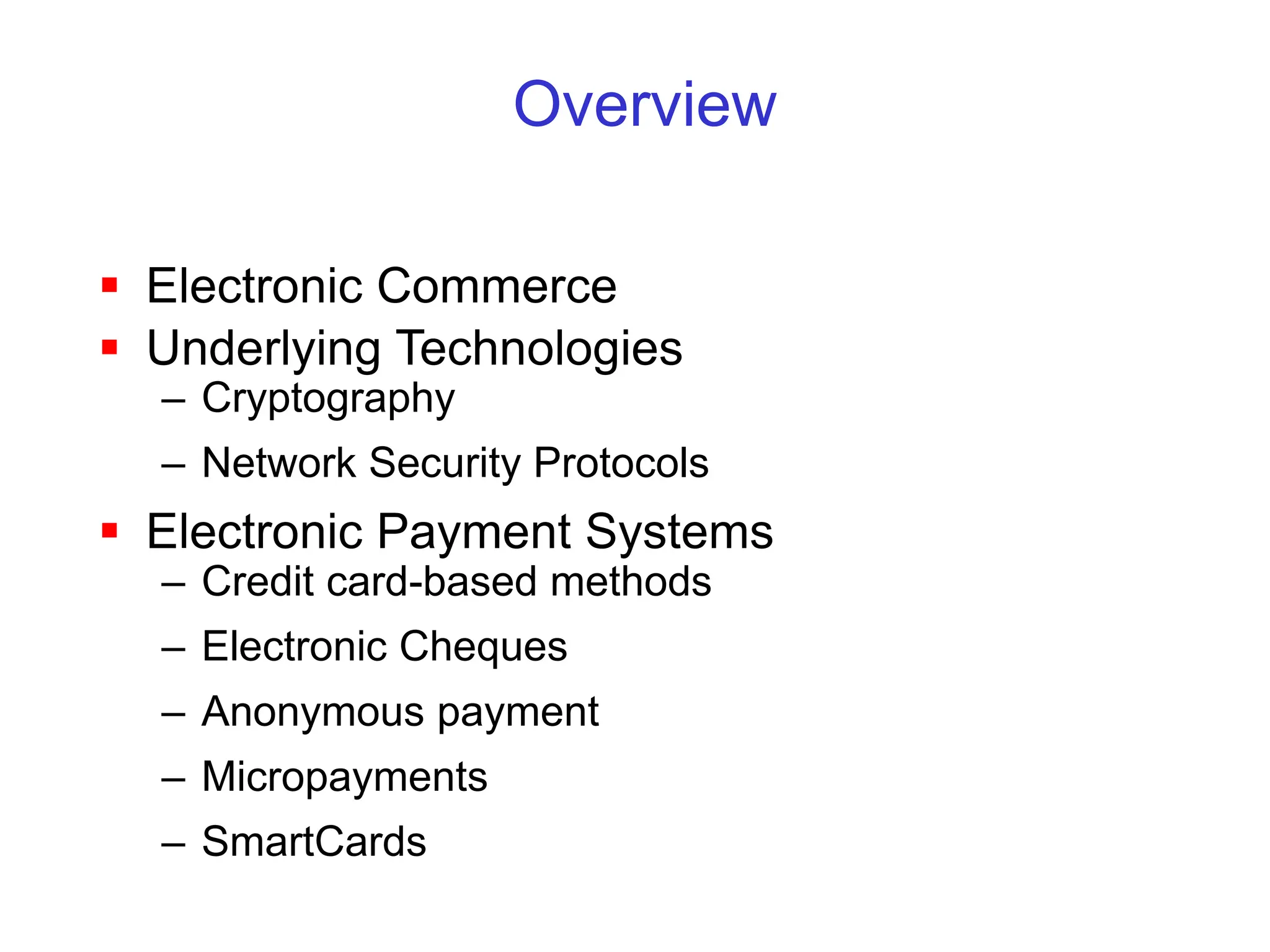 Overview

▪ Electronic Commerce
▪ Underlying Technologies
– Cryptography
– Network Security Protocols
▪ Electronic Payment Systems
– Credit card-based methods
– Electronic Cheques
– Anonymous payment
– Micropayments
– SmartCards